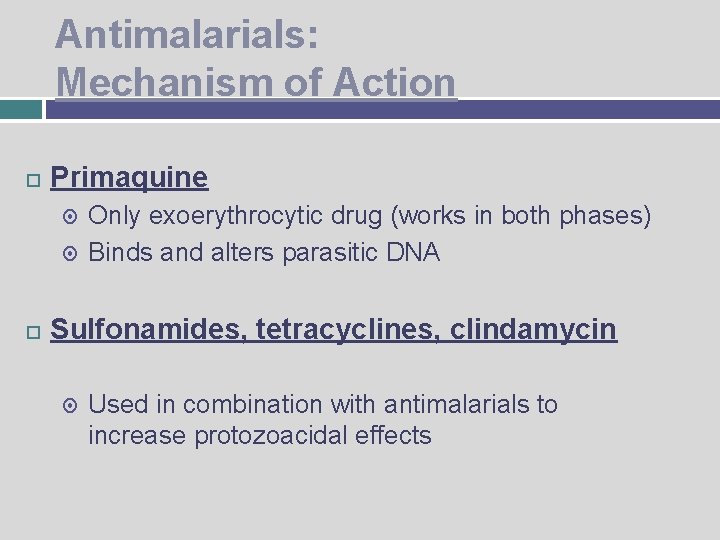 Antimalarials:
Mechanism of Action

Primaquine
Only exoerythrocytic drug (works in both phases)
Binds and alters parasitic DNA

Sulfonamides, tetracyclines, clindamycin

Used in combination with antimalarials to increase protozoacidal effects